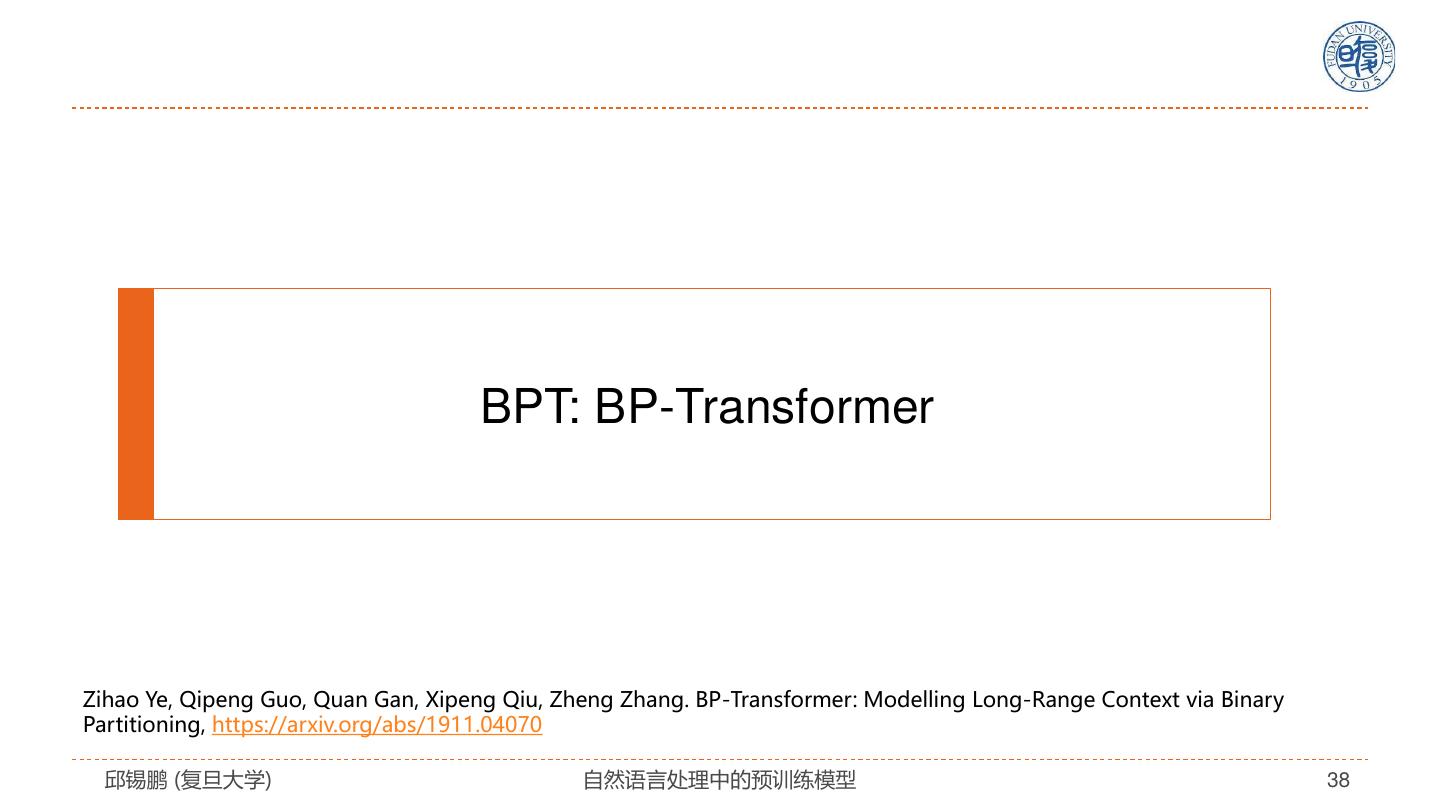 FUDAN UNIVERSITY 1905

BPT: BP-Transformer

Zihao Ye, Qipeng Guo, Quan Gan, Xipeng Qiu, Zheng Zhang. BP-Transformer: Modelling Long-Range Context via Binary Partitioning, https://arxiv.org/abs/1911.04070

邱锡鹏 (复旦大学)

自然语言处理中的预训练模型

38